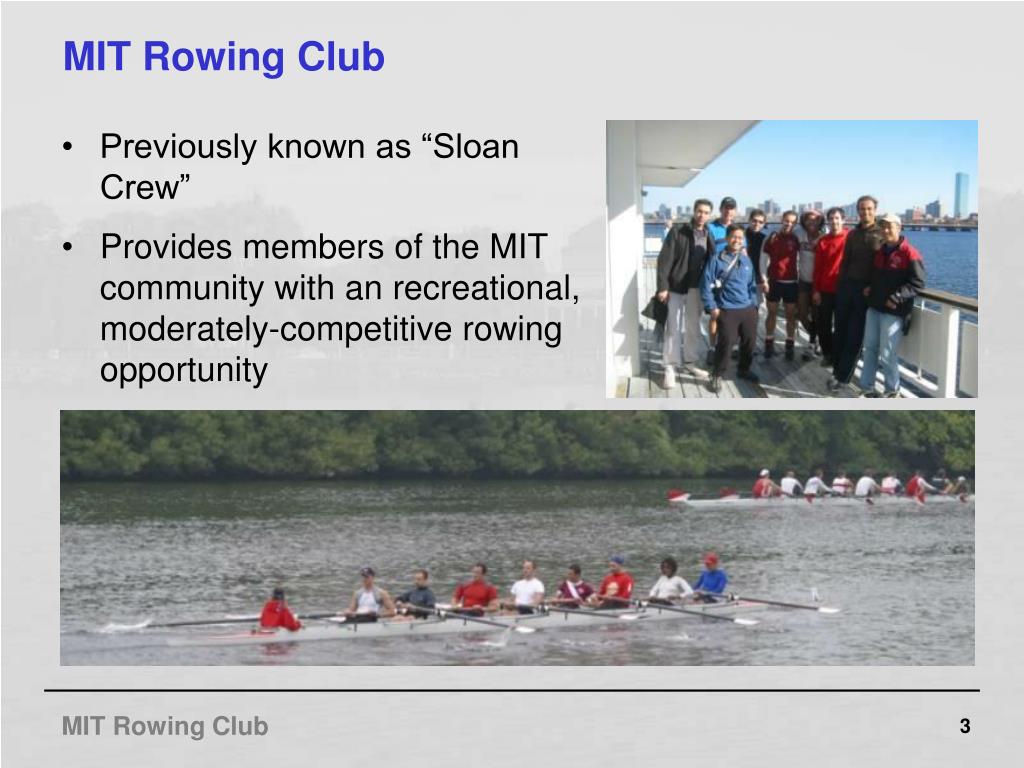 MIT Rowing Club

• Previously known as “Sloan Crew”

• Provides members of the MIT community with an recreational, moderately-competitive rowing opportunity

MIT Rowing Club

3